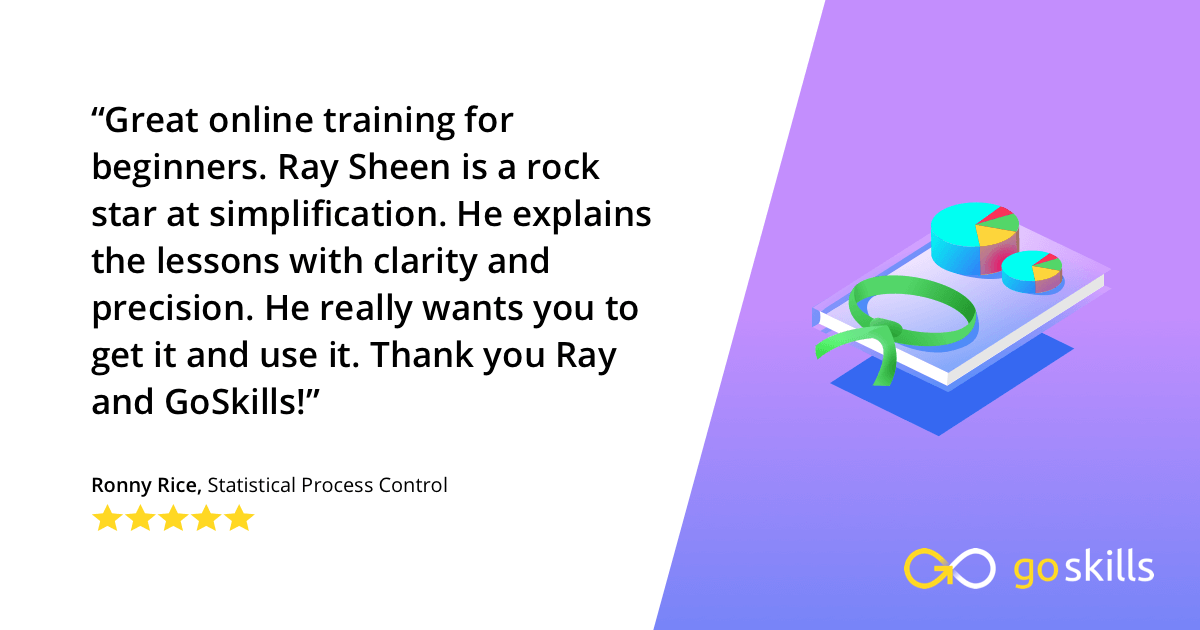 “Great online training for beginners. Ray Sheen is a rock star at simplification. He explains the lessons with clarity and precision. He really wants you to get it and use it. Thank you Ray and GoSkills!”

Ronny Rice, Statistical Process Control

goskills